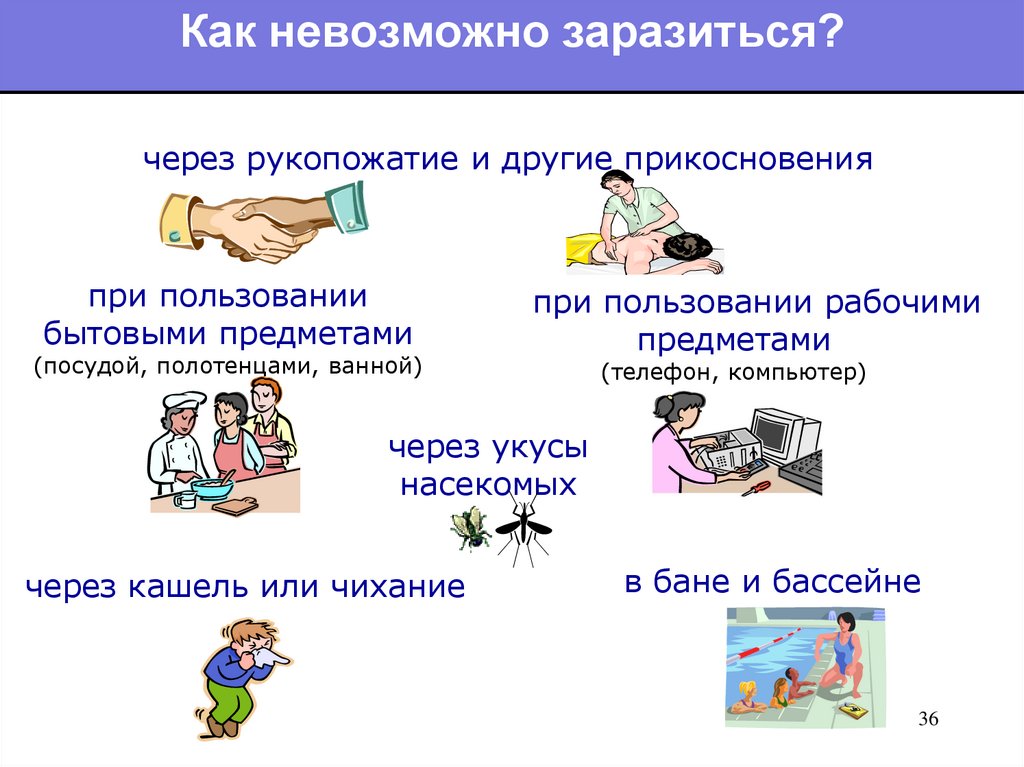 Как невозможно заразиться?

через рукопожатие и другие прикосновения

при пользовании бытовыми предметами
(посудой, полотенцами, ванной)

при пользовании рабочими предметами
(телефон, компьютер)

через укусы насекомых

через кашель или чихание

в бане и бассейне

36